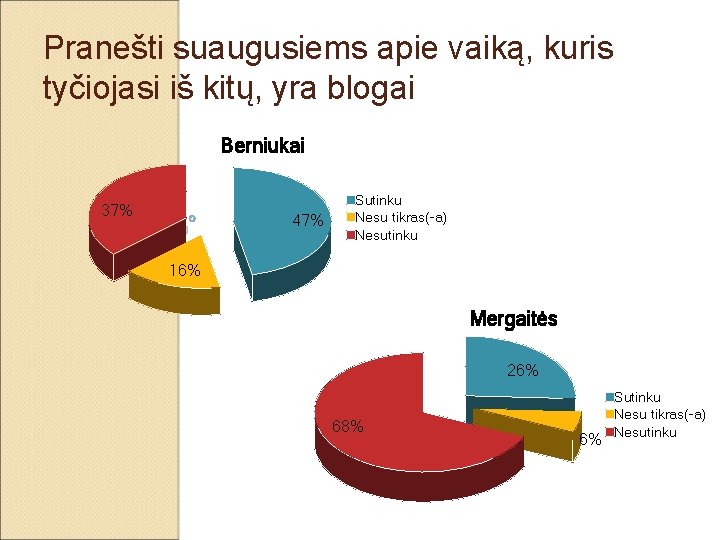 Pranešti suaugusiems apie vaiką, kuris tyčiojasi iš kitų, yra blogai

Berniukai

37%

47%

16%

Sutinku
Nesu tikras(-a)
Nesutinku

Mergaitės

26%

68%

6%

Sutinku
Nesu tikras(-a)
Nesutinku